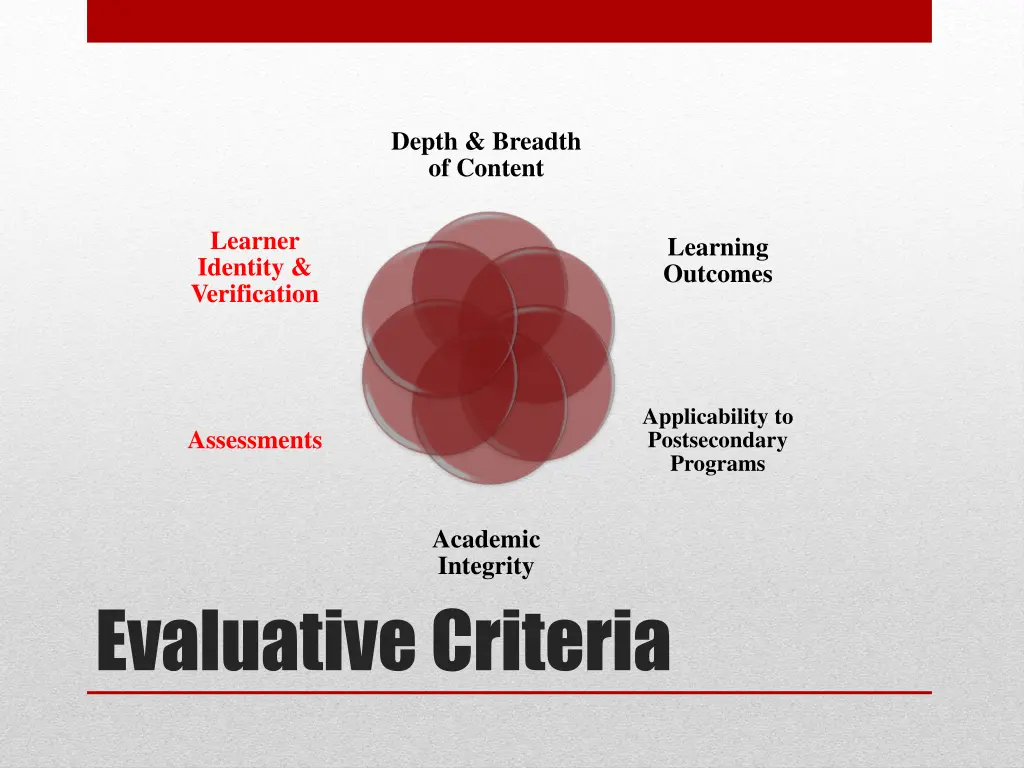 Depth & Breadth of Content

Learning Outcomes

Applicability to Postsecondary Programs

Academic Integrity

Assessments

Learner Identity & Verification

Evaluative Criteria